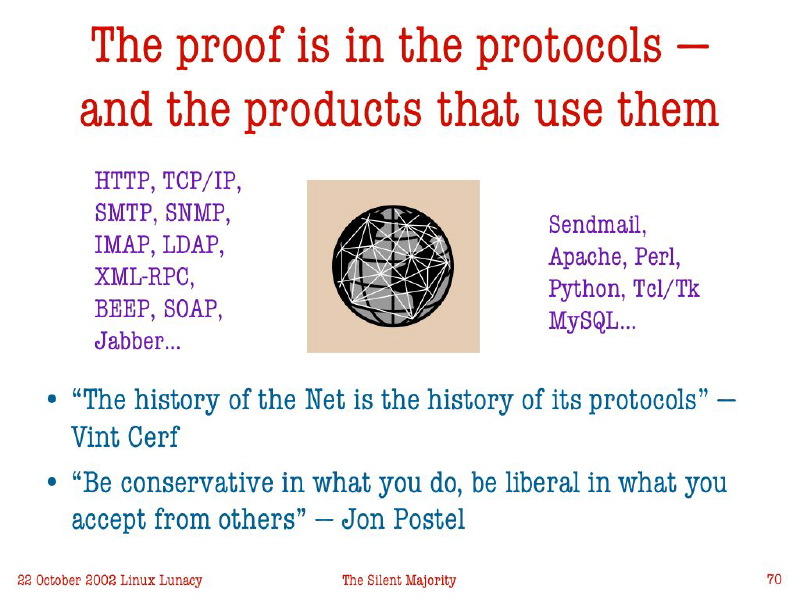 The proof is in the protocols — and the products that use them

HTTP, TCP/IP, SMTP, SNMP, IMAP, LDAP, XML-RPC, BEEP, SOAP, Jabber...

Sendmail, Apache, Perl, Python, Tcl/Tk MySQL...

• “The history of the Net is the history of its protocols” — Vint Cerf

• “Be conservative in what you do, be liberal in what you accept from others” — Jon Postel

22 October 2002 Linux Lunacy

The Silent Majority

70